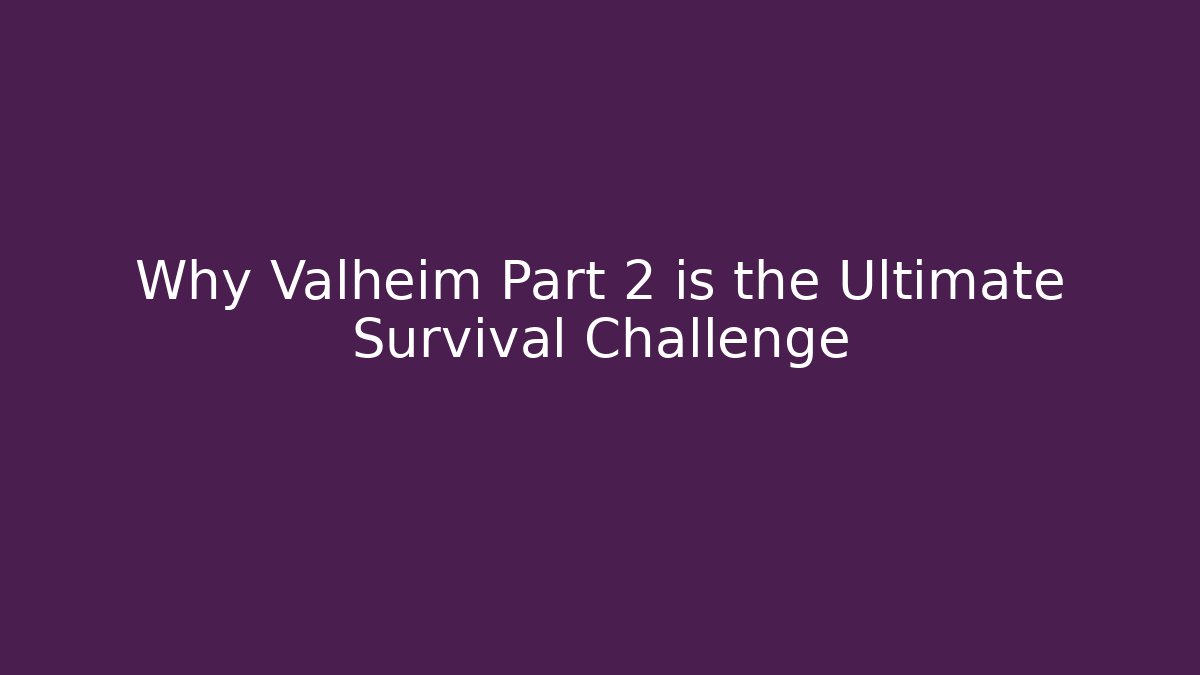 Why Valheim Part 2 is the Ultimate Survival Challenge